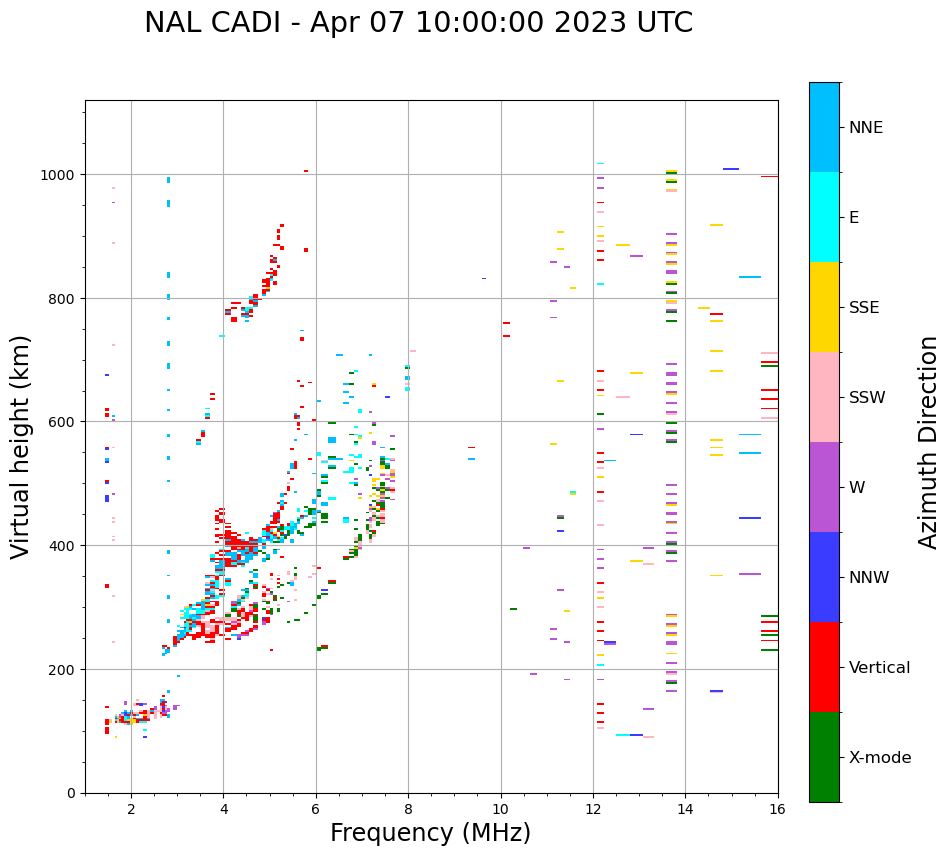 NAL CADI - Apr 07 10:00:00 2023 UTC

Virtual height (km)

1000
800
600
400
200
0

2
4
6
8
10
12
14
16

Frequency (MHz)

NNE
E
SSE
SSW
W
NNW
Vertical
X-mode

Azimuth Direction